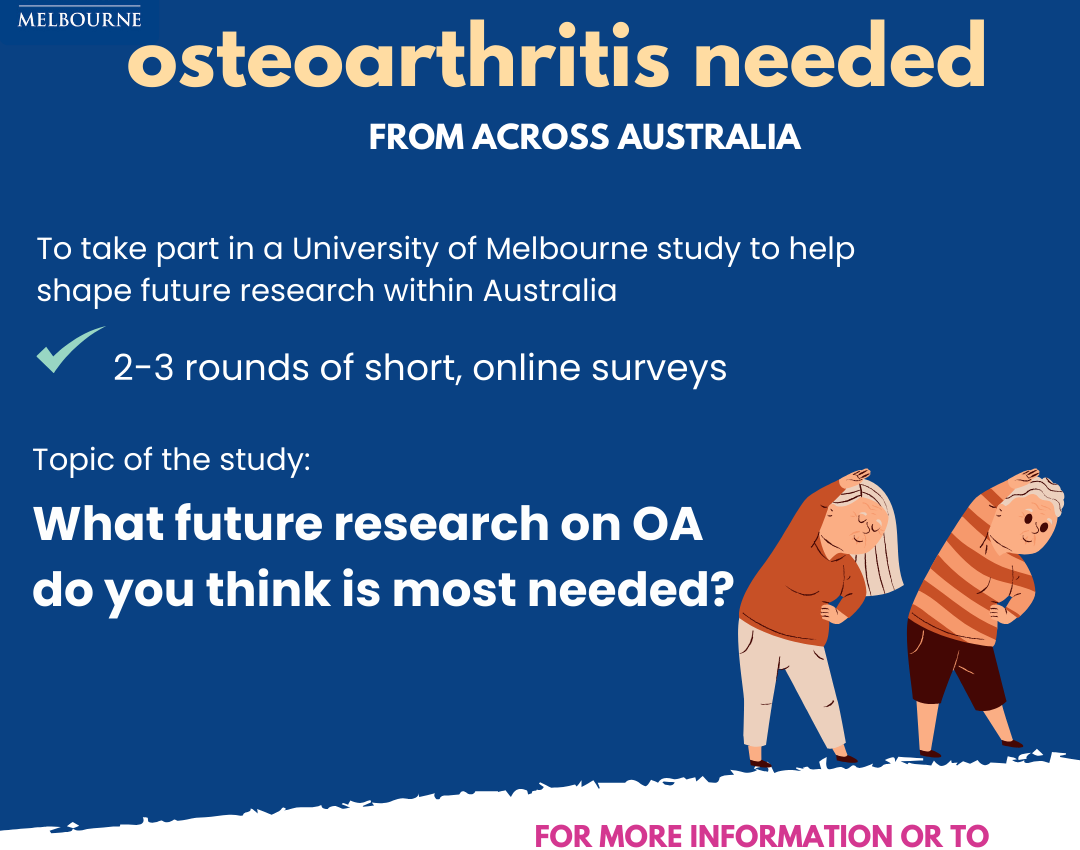 MELBOURNE

osteoarthritis needed

FROM ACROSS AUSTRALIA

To take part in a University of Melbourne study to help shape future research within Australia

2-3 rounds of short, online surveys

Topic of the study:

What future research on OA do you think is most needed?

FOR MORE INFORMATION OR TO